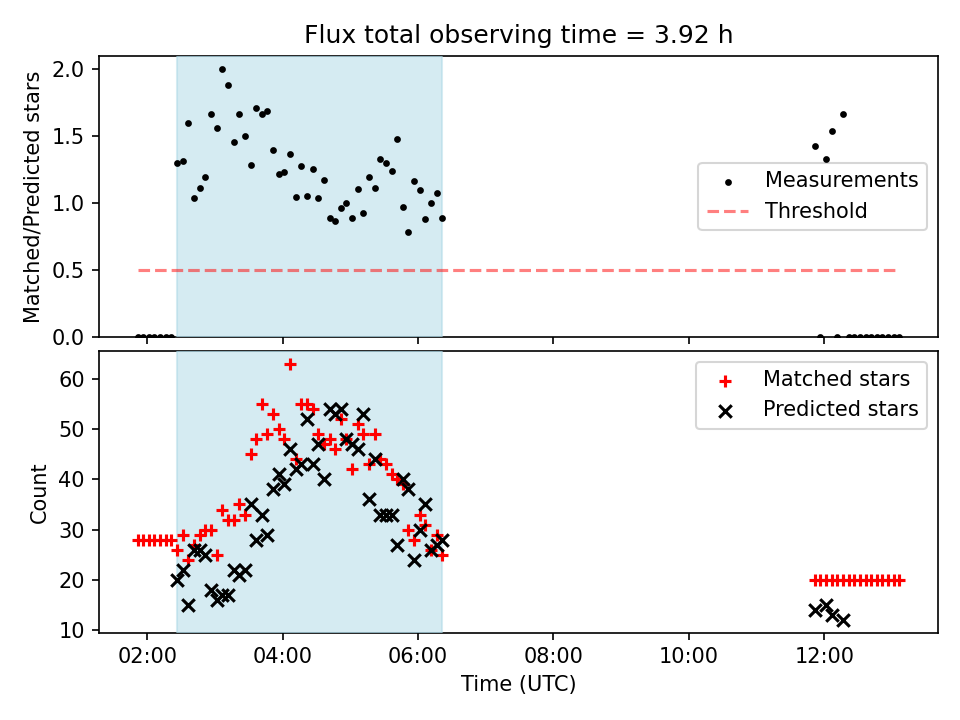 Flux total observing time = 3.92 h

Matched/Predicted stars

2.0
1.5
1.0
0.5
0.0

Measurements
Threshold

Count

60
50
40
30
20
10

Matched stars
Predicted stars

02:00
04:00
06:00
08:00
10:00
12:00

Time (UTC)